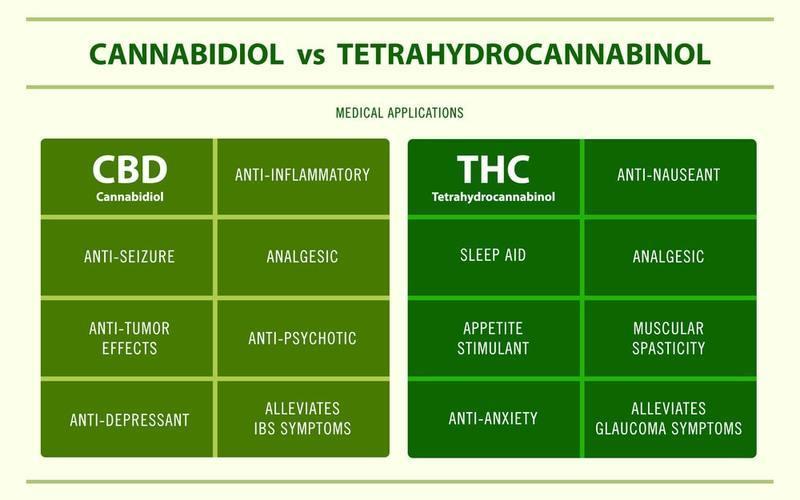 CANNABIDIOL vs TETRAHYDROCANNABINOL

MEDICAL APPLICATIONS

| CBD Cannabidiol | ANTI-INFLAMMATORY |
|---|---|
| ANTI-SEIZURE | ANALGESIC |
| ANTI-TUMOR EFFECTS | ANTI-PSYCHOTIC |
| ANTI-DEPRESSANT | ALLEVIATES IBS SYMPTOMS |

| THC Tetrahydrocannabinol | ANTI-NAUSEANT |
|---|---|
| SLEEP AID | ANALGESIC |
| APPETITE STIMULANT | MUSCULAR SPASTICITY |
| ANTI-ANXIETY | ALLEVIATES GLAUCOMA SYMPTOMS |